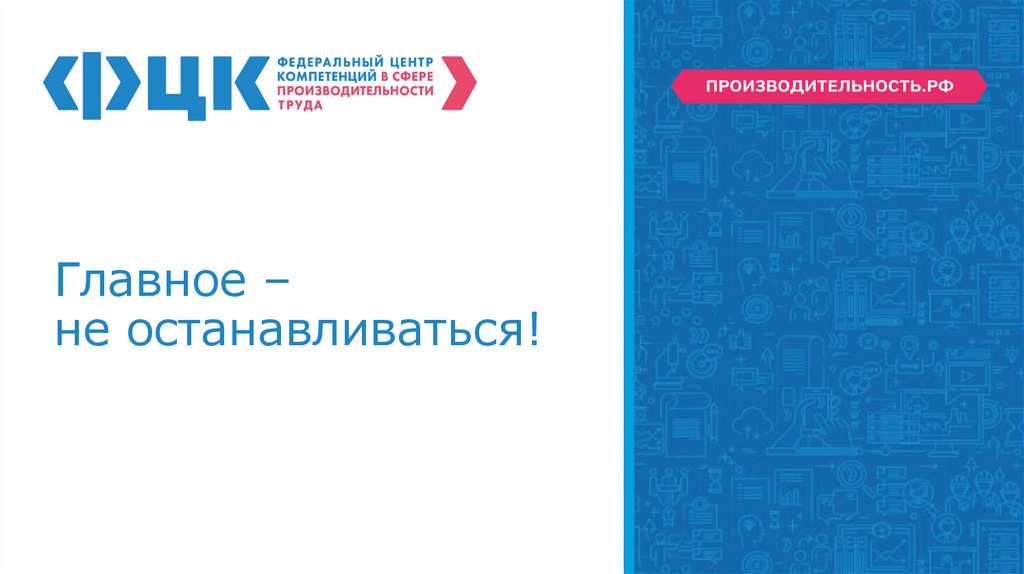 ФЦК
ФЕДЕРАЛЬНЫЙ ЦЕНТР КОМПЕТЕНЦИЙ В СФЕРЕ ПРОИЗВОДИТЕЛЬНОСТИ ТРУДА

ПРОИЗВОДИТЕЛЬНОСТЬ.РФ

Главное –
не останавливаться!